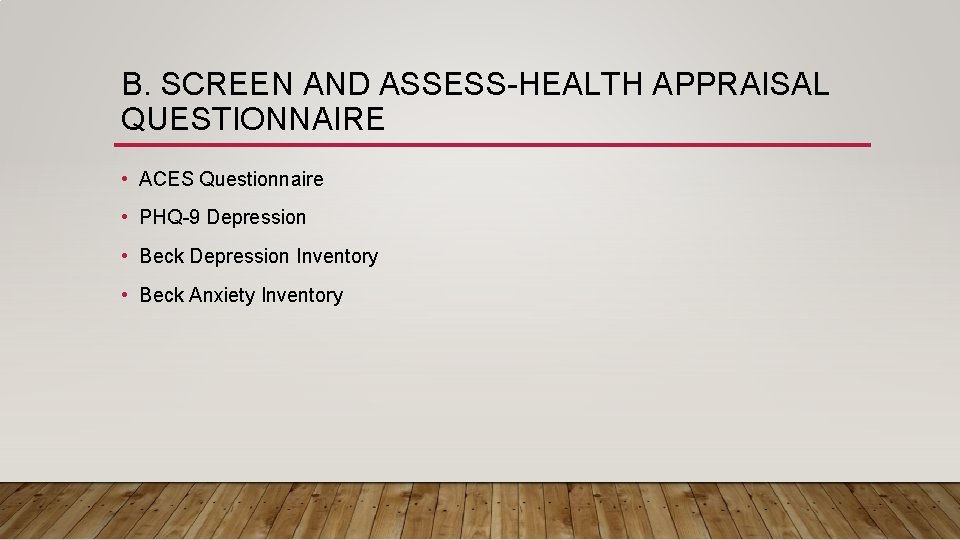 B. SCREEN AND ASSESS-HEALTH APPRAISAL QUESTIONNAIRE

• ACES Questionnaire
• PHQ-9 Depression
• Beck Depression Inventory
• Beck Anxiety Inventory